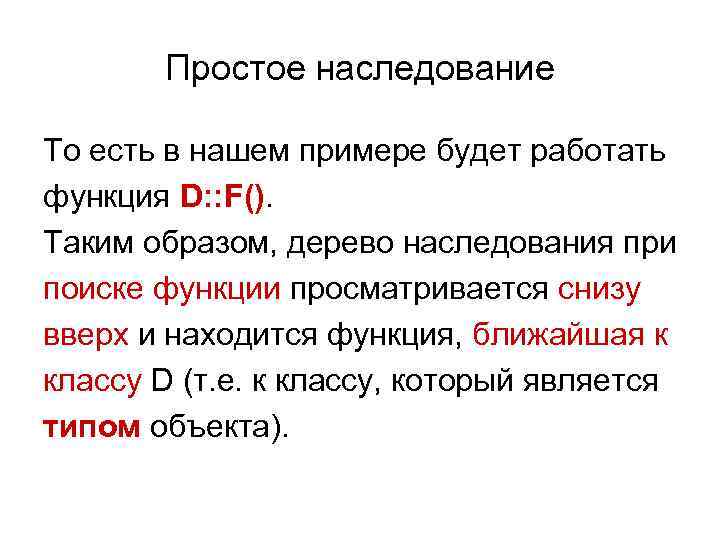 Простое наследование

То есть в нашем примере будет работать функция D::F().
Таким образом, дерево наследования при поиске функции просматривается снизу вверх и находится функция, ближайшая к классу D (т.е. к классу, который является типом объекта).